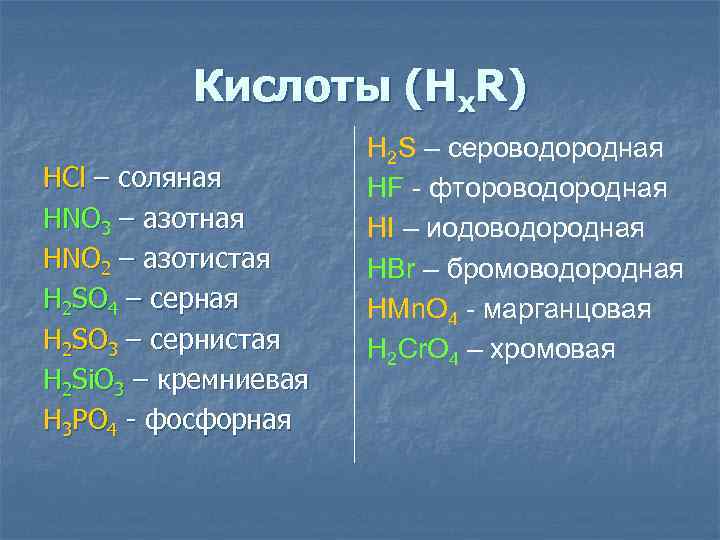 Кислоты ($H_xR$)

$HCl$ – соляная
$HNO_3$ – азотная
$HNO_2$ – азотистая
$H_2SO_4$ – серная
$H_2SO_3$ – сернистая
$H_2SiO_3$ – кремниевая
$H_3PO_4$ - фосфорная

$H_2S$ – сероводородная
$HF$ - фтороводородная
$HI$ – иодоводородная
$HBr$ – бромоводородная
$HMnO_4$ - марганцовая
$H_2CrO_4$ – хромовая